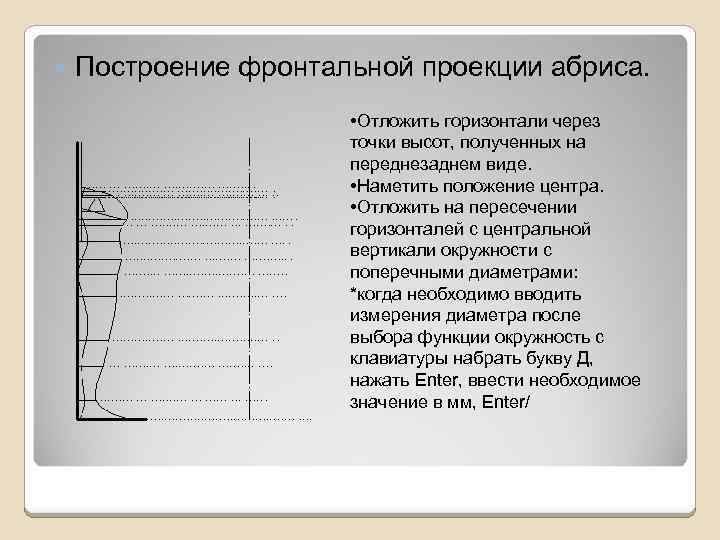 Построение фронтальной проекции абриса.

•Отложить горизонтали через точки высот, полученных на переднезаднем виде.
•Наметить положение центра.
•Отложить на пересечении горизонталей с центральной вертикали окружности с поперечными диаметрами:
*когда необходимо вводить измерения диаметра после выбора функции окружность с клавиатуры набрать букву Д, нажать Enter, ввести необходимое значение в мм, Enter/